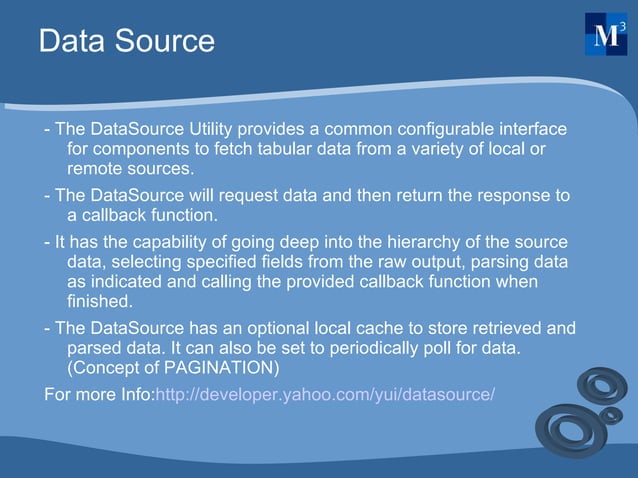 Data Source

$M^3$

- The DataSource Utility provides a common configurable interface for components to fetch tabular data from a variety of local or remote sources.

- The DataSource will request data and then return the response to a callback function.

- It has the capability of going deep into the hierarchy of the source data, selecting specified fields from the raw output, parsing data as indicated and calling the provided callback function when finished.

- The DataSource has an optional local cache to store retrieved and parsed data. It can also be set to periodically poll for data. (Concept of PAGINATION)

For more Info:http://developer.yahoo.com/yui/datasource/